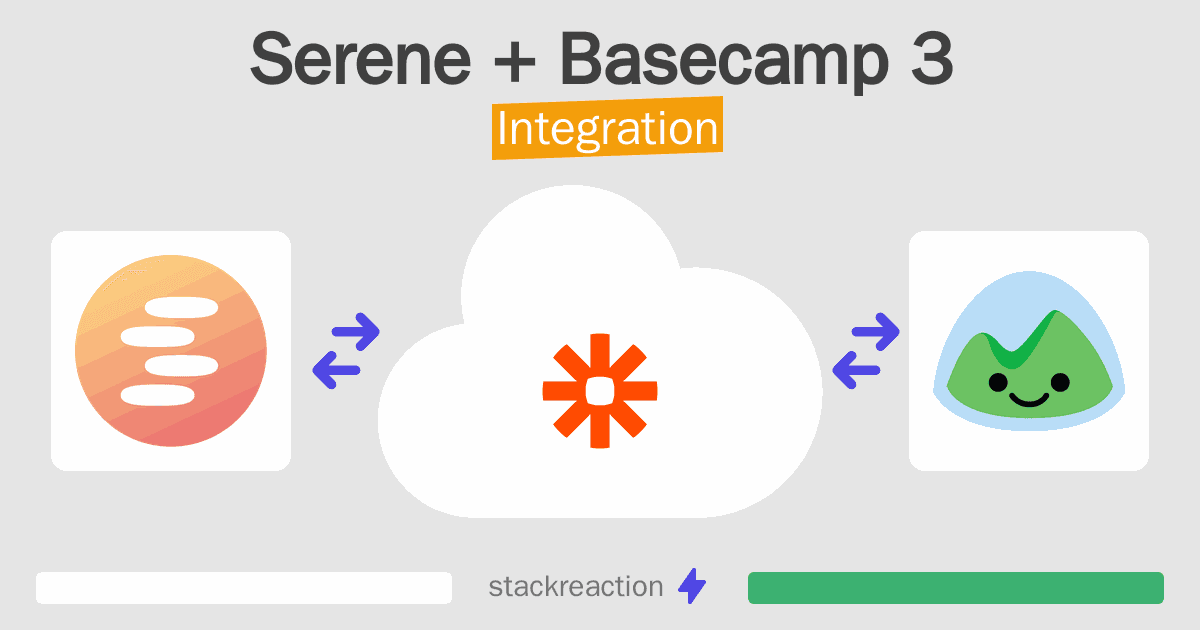 Serene + Basecamp 3
Integration

stackreaction